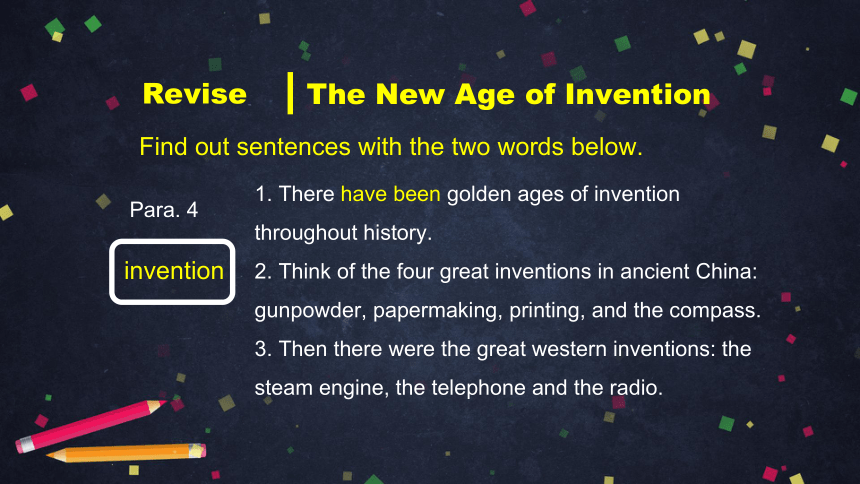 Revise | The New Age of Invention

Find out sentences with the two words below.

Para. 4

invention

1. There have been golden ages of invention throughout history.

2. Think of the four great inventions in ancient China: gunpowder, papermaking, printing, and the compass.

3. Then there were the great western inventions: the steam engine, the telephone and the radio.